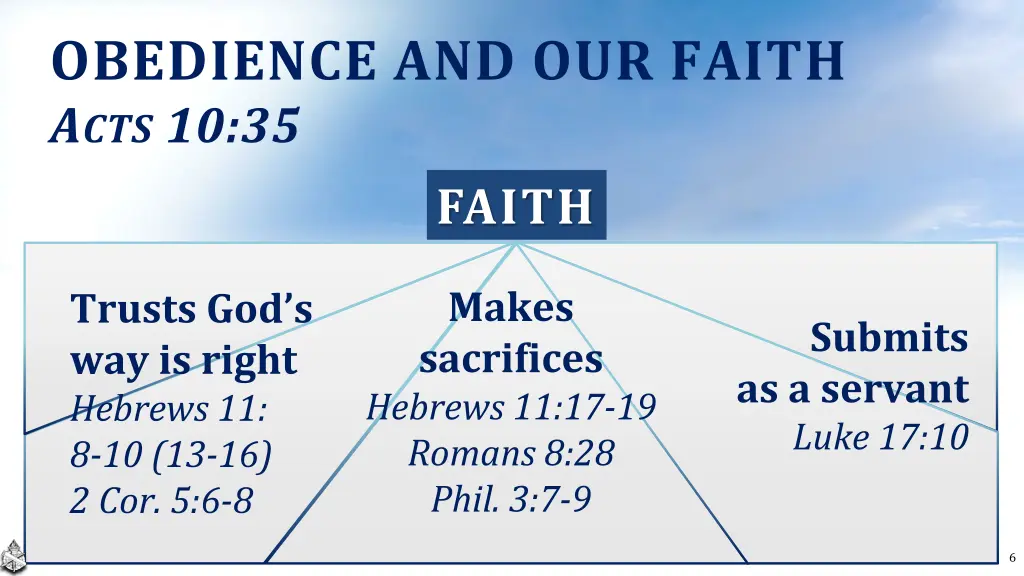 OBEDIENCE AND OUR FAITH
ACTS 10:35

FAITH

Trusts God's way is right
Hebrews 11: 8-10 (13-16)
2 Cor. 5:6-8

Makes sacrifices
Hebrews 11:17-19
Romans 8:28
Phil. 3:7-9

Submits as a servant
Luke 17:10

6